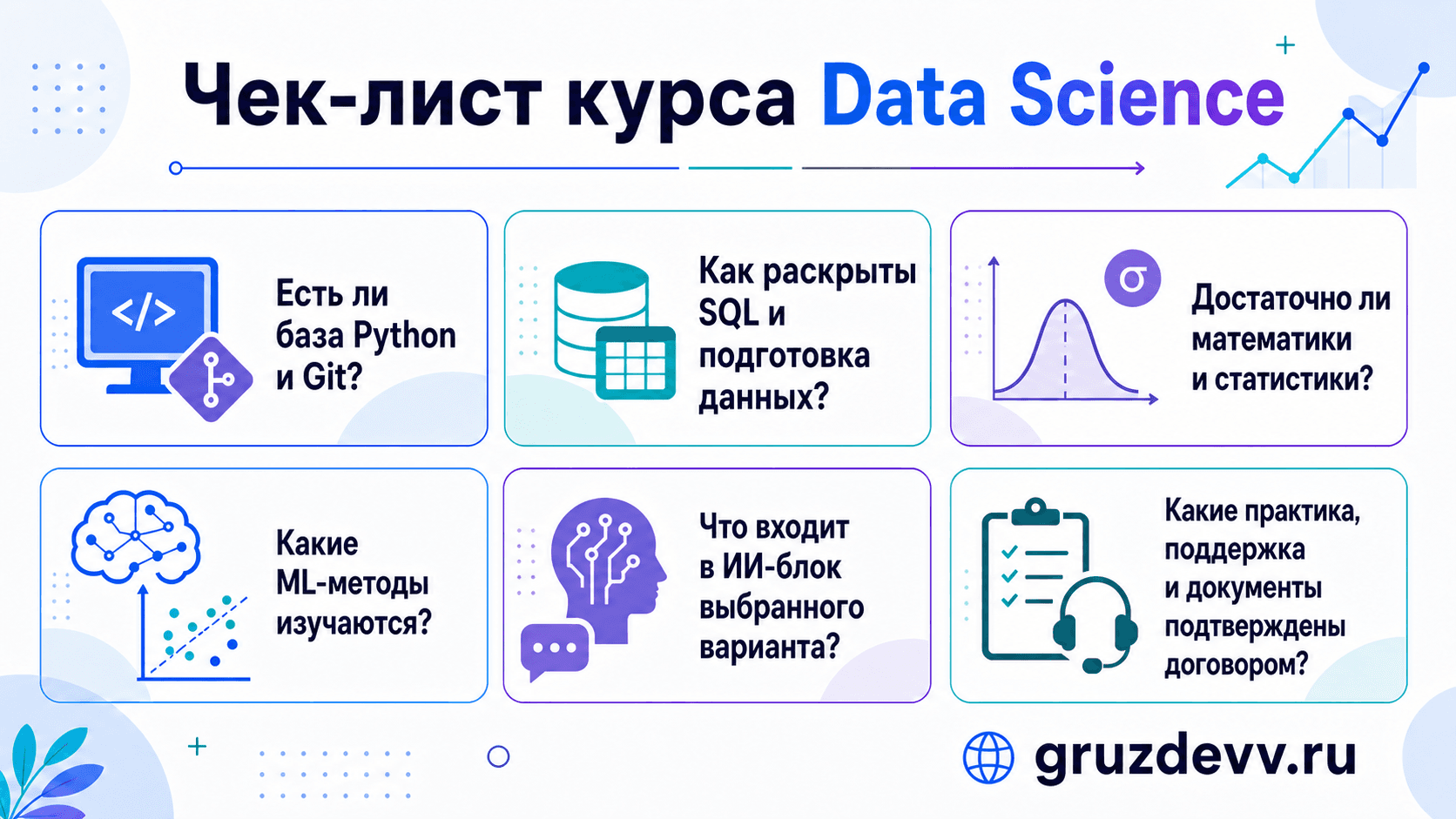 Чек-лист курса Data Science

</>

Есть ли база Python и Git?

Как раскрыты SQL и подготовка данных?

σ

Достаточно ли математики и статистики?

Какие ML-методы изучаются?

Что входит в ИИ-блок выбранного варианта?

Какие практика, поддержка и документы подтверждены договором?

gruzdevv.ru